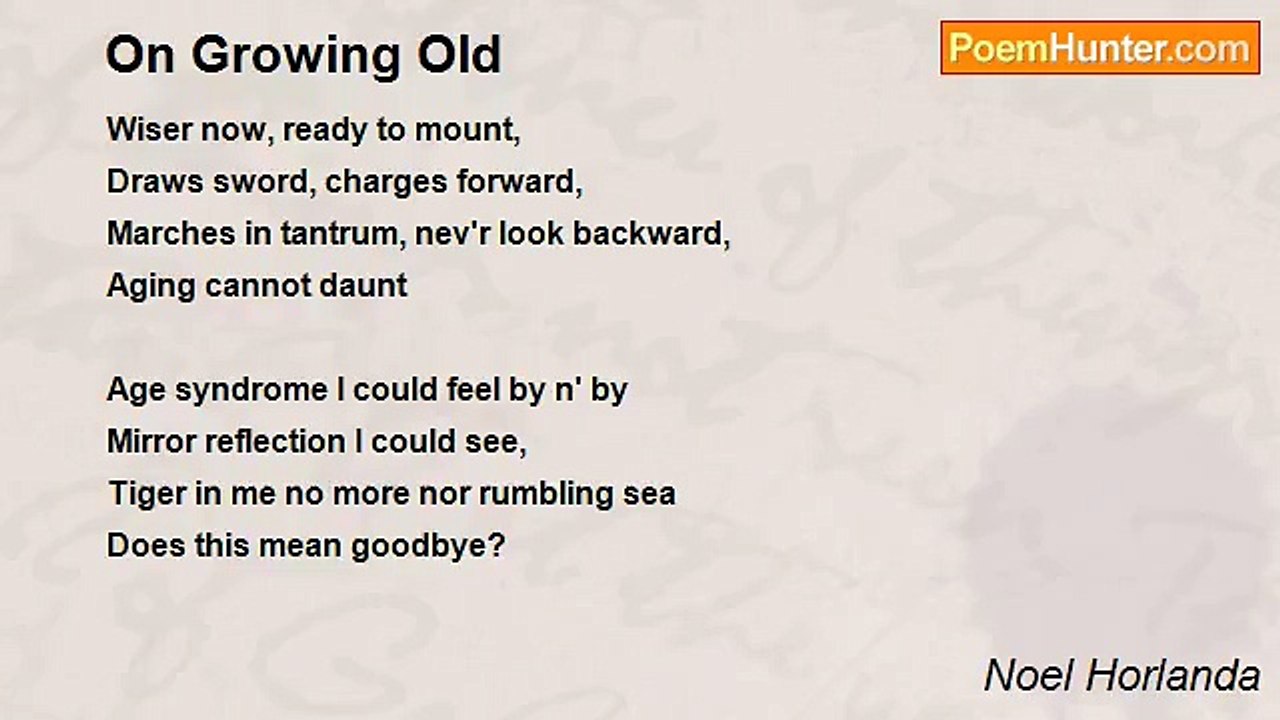 On Growing Old

PoemHunter.com

Wiser now, ready to mount,
Draws sword, charges forward,
Marches in tantrum, nev'r look backward,
Aging cannot daunt

Age syndrome I could feel by n' by
Mirror reflection I could see,
Tiger in me no more nor rumbling sea
Does this mean goodbye?

Noel Horlanda